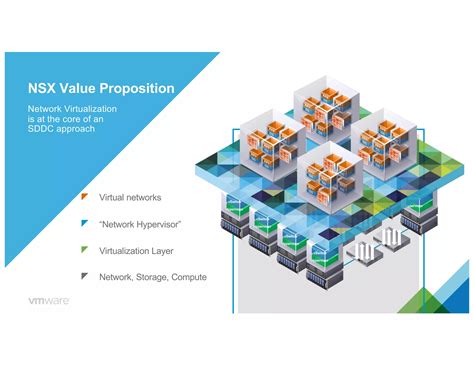 NSX Value Proposition

Network Virtualization is at the core of an SDDC approach

Virtual networks

"Network Hypervisor"

Virtualization Layer

Network, Storage, Compute

vmware